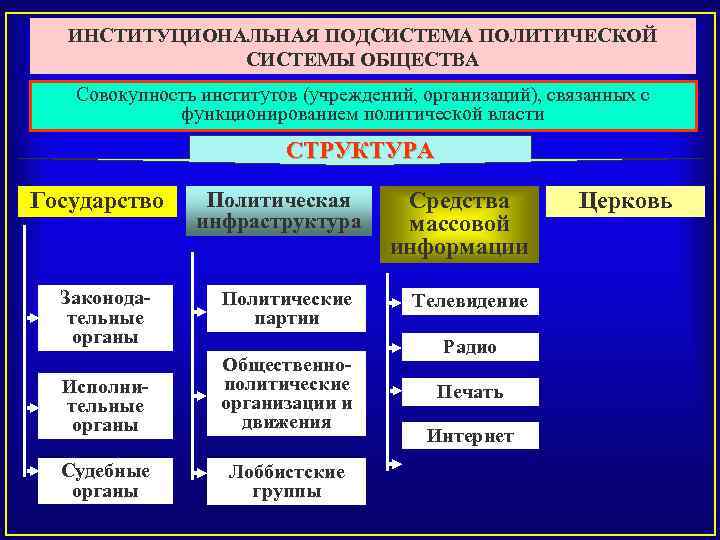 ИНСТИТУЦИОНАЛЬНАЯ ПОДСИСТЕМА ПОЛИТИЧЕСКОЙ СИСТЕМЫ ОБЩЕСТВА

Совокупность институтов (учреждений, организаций), связанных с функционированием политической власти

СТРУКТУРА

Государство

Законодательные органы

Исполнительные органы

Судебные органы

Политическая инфраструктура

Политические партии

Общественно-политические организации и движения

Лоббистские группы

Средства массовой информации

Телевидение

Радио

Печать

Интернет

Церковь